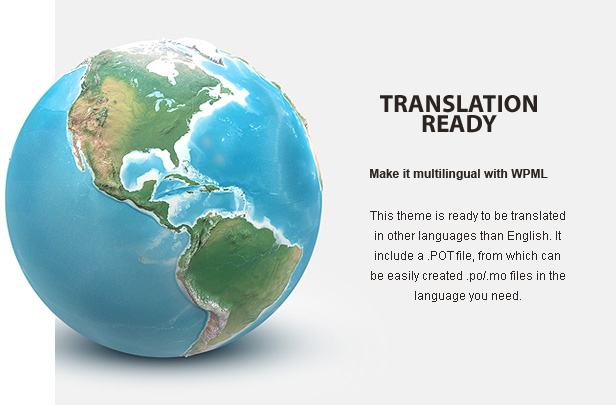 TRANSLATION READY

Make it multilingual with WPML

This theme is ready to be translated in other languages than English. It include a .POT file, from which can be easily created .po/.mo files in the language you need.